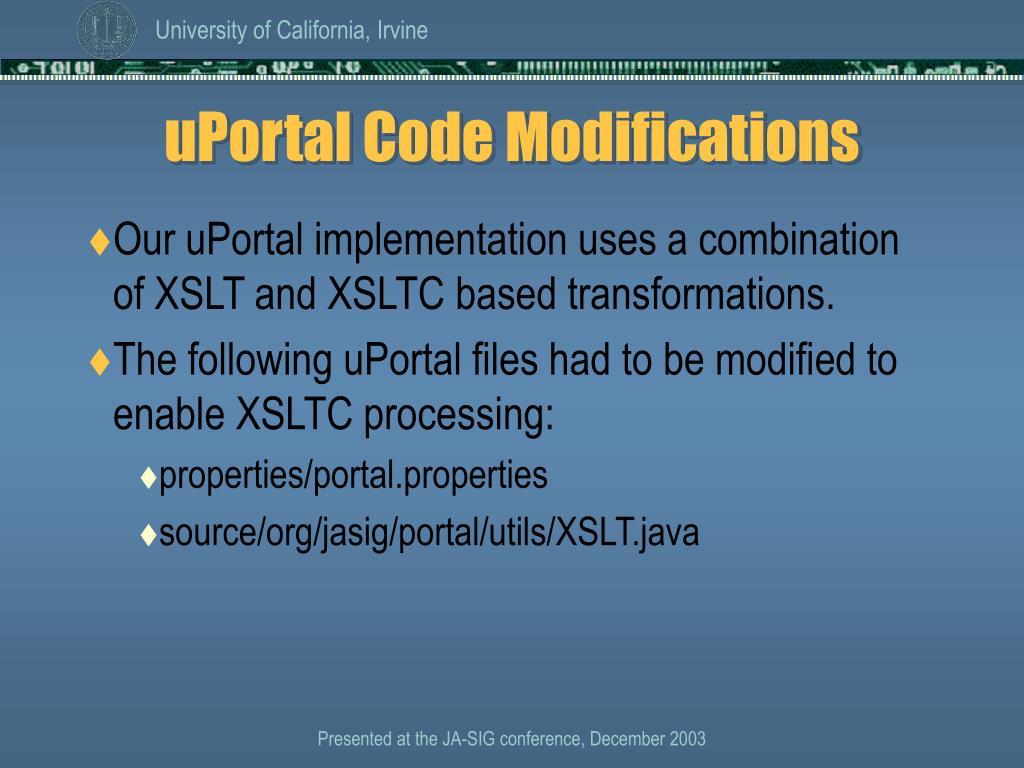 University of California, Irvine

uPortal Code Modifications

♦Our uPortal implementation uses a combination of XSLT and XSLTC based transformations.

♦The following uPortal files had to be modified to enable XSLTC processing:

♦properties/portal.properties

♦source/org/jasig/portal/utils/XSLT.java

Presented at the JA-SIG conference, December 2003